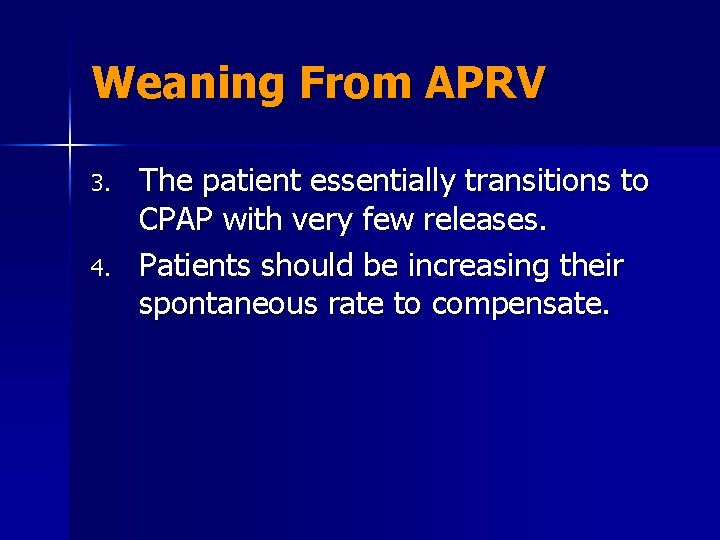 Weaning From APRV

3. The patient essentially transitions to CPAP with very few releases.

4. Patients should be increasing their spontaneous rate to compensate.